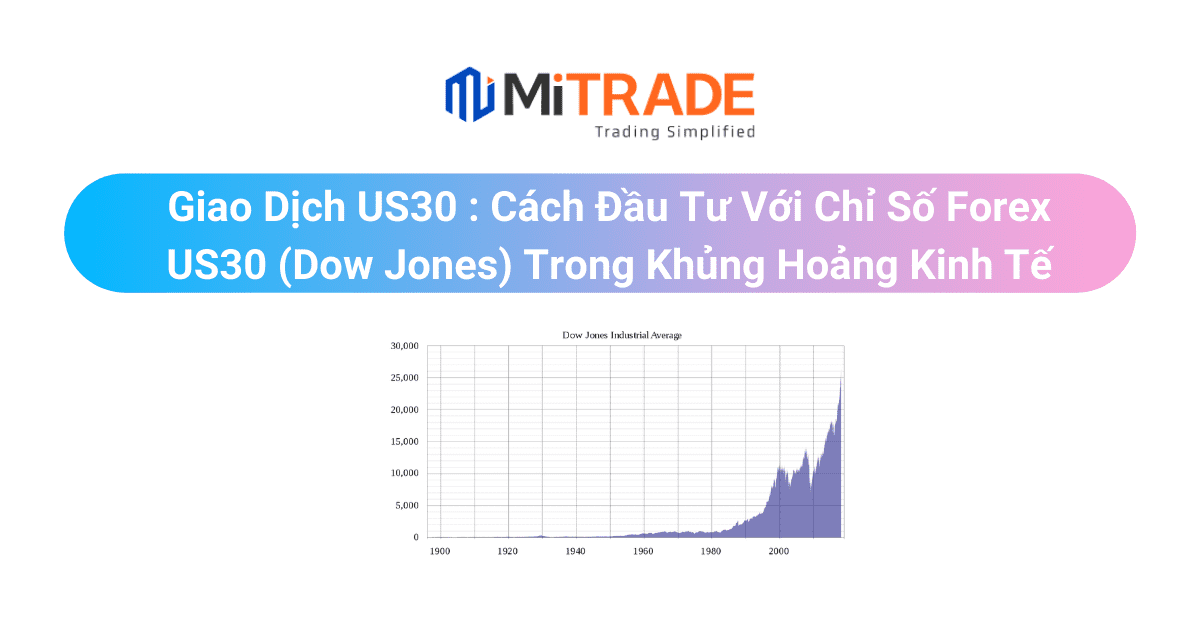 MiTRADE
Trading Simplified

Giao Dịch US30 : Cách Đầu Tư Với Chỉ Số Forex US30 (Dow Jones) Trong Khủng Hoảng Kinh Tế

Dow Jones Industrial Average

30,000
25,000
20,000
15,000
10,000
5,000
0

1900 1920 1940 1960 1980 2000